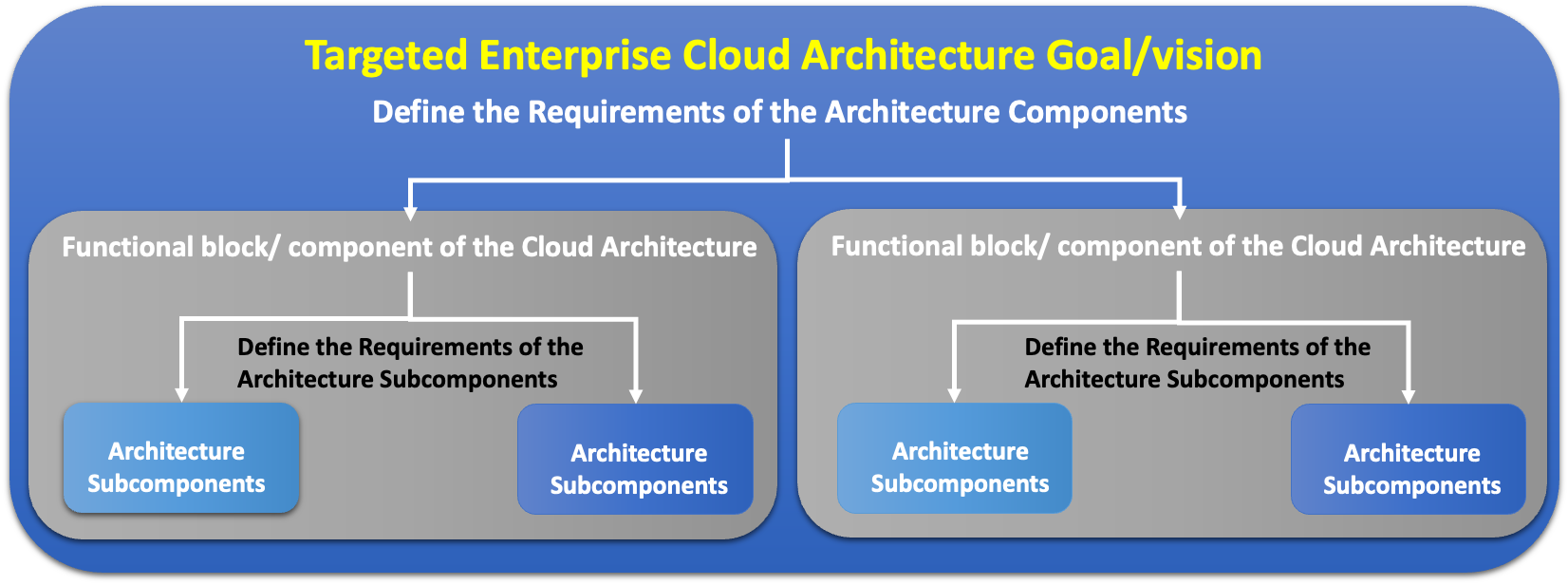 Targeted Enterprise Cloud Architecture Goal/vision

Define the Requirements of the Architecture Components

Functional block/ component of the Cloud Architecture

Define the Requirements of the Architecture Subcomponents

Architecture Subcomponents

Architecture Subcomponents

Functional block/ component of the Cloud Architecture

Define the Requirements of the Architecture Subcomponents

Architecture Subcomponents

Architecture Subcomponents